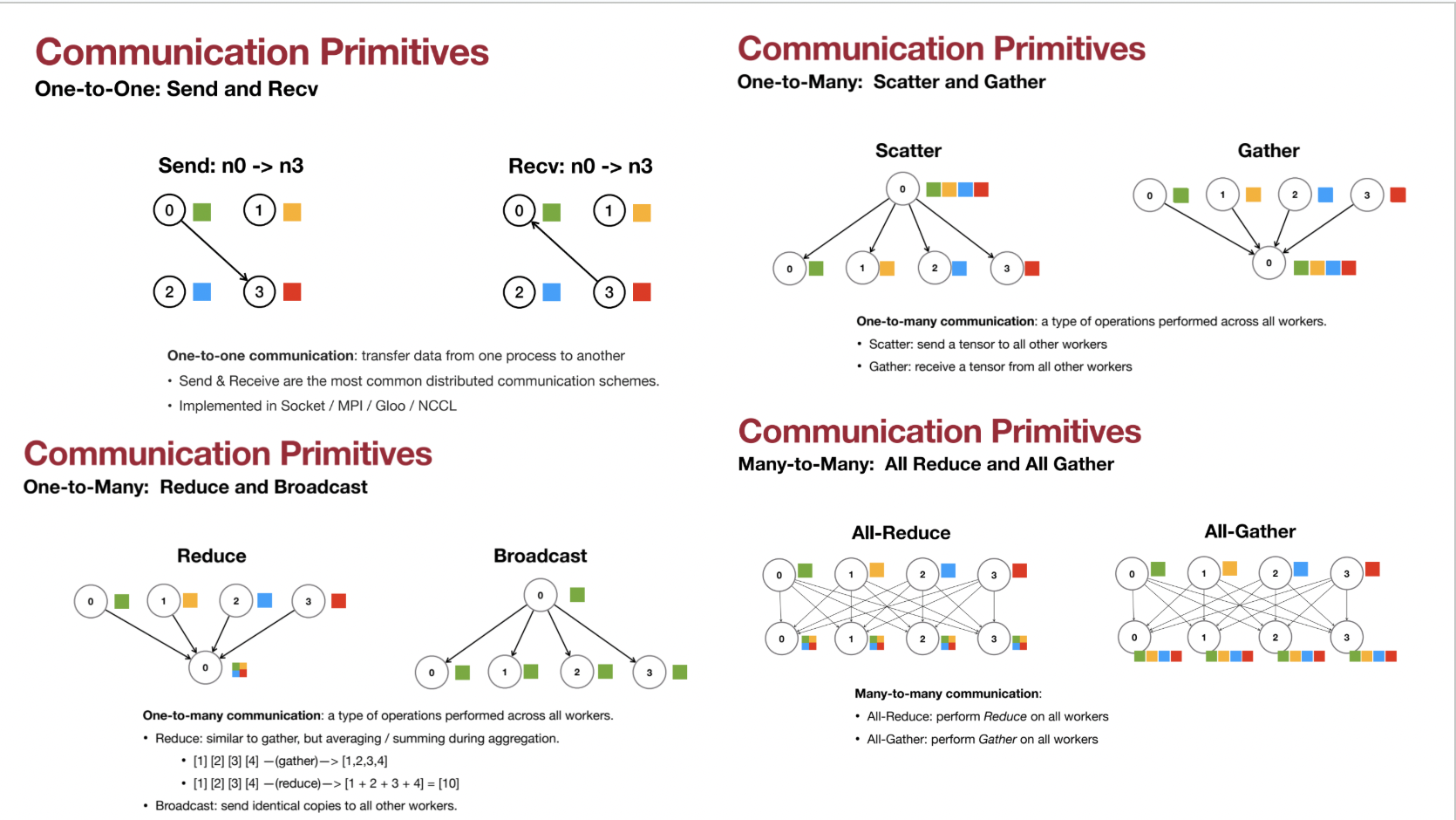 Communication Primitives
One-to-One: Send and Recv

Send: n0 -> n3

0 1 2 3

Recv: n0 -> n3

0 1 2 3

One-to-one communication: transfer data from one process to another
• Send & Receive are the most common distributed communication schemes.
• Implemented in Socket / MPI / Gloo / NCCL

Communication Primitives
One-to-Many: Reduce and Broadcast

Reduce

0 1 2 3 0

Broadcast

0 0 1 2 3

One-to-many communication: a type of operations performed across all workers.
• Reduce: similar to gather, but averaging / summing during aggregation.
• [1] [2] [3] [4] —(gather)—> [1,2,3,4]
• [1] [2] [3] [4] —(reduce)—> [1 + 2 + 3 + 4] = [10]
• Broadcast: send identical copies to all other workers.

Communication Primitives
One-to-Many: Scatter and Gather

Scatter

0 0 1 2 3

Gather

0 1 2 3 0

One-to-many communication: a type of operations performed across all workers.
• Scatter: send a tensor to all other workers
• Gather: receive a tensor from all other workers

Communication Primitives
Many-to-Many: All Reduce and All Gather

All-Reduce

0 1 2 3 0 1 2 3

All-Gather

0 1 2 3 0 1 2 3

Many-to-many communication:
• All-Reduce: perform Reduce on all workers
• All-Gather: perform Gather on all workers